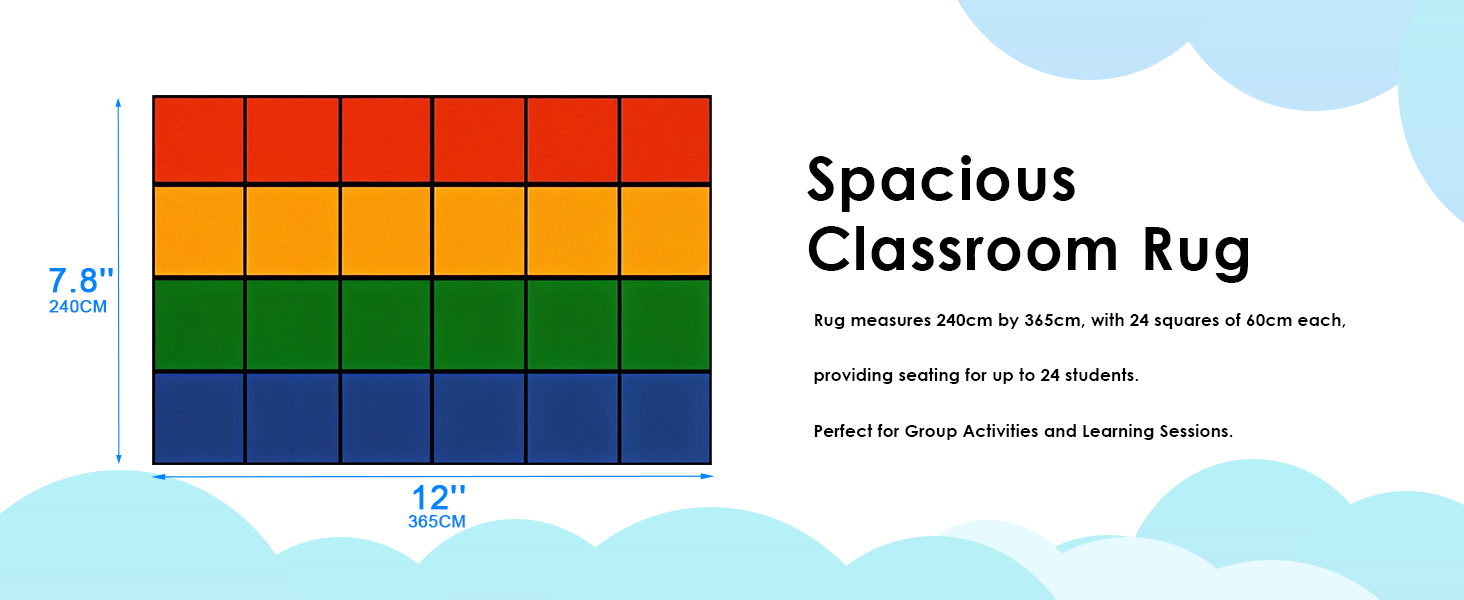 7.8''
240CM

12''
365CM

Spacious Classroom Rug

Rug measures 240cm by 365cm, with 24 squares of 60cm each, providing seating for up to 24 students.

Perfect for Group Activities and Learning Sessions.